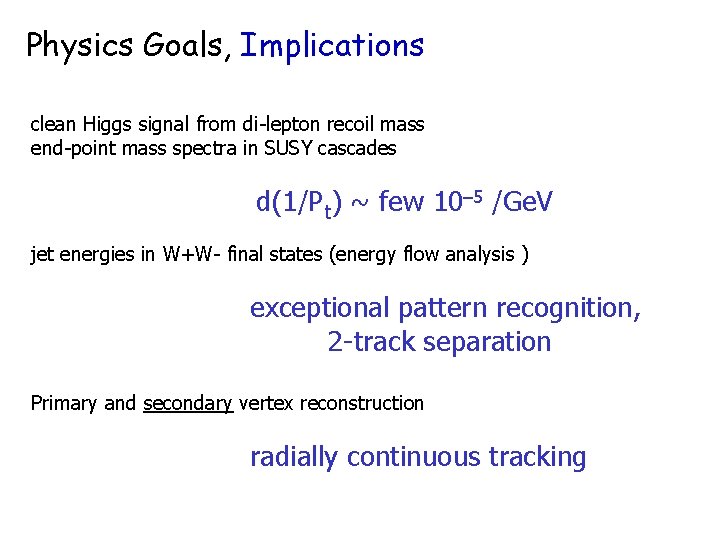 Physics Goals, Implications

clean Higgs signal from di-lepton recoil mass
end-point mass spectra in SUSY cascades

$d(1/P_t) \sim$ few $10^{-5}$ /GeV

jet energies in W+W- final states (energy flow analysis )

exceptional pattern recognition,
2-track separation

Primary and secondary vertex reconstruction

radially continuous tracking